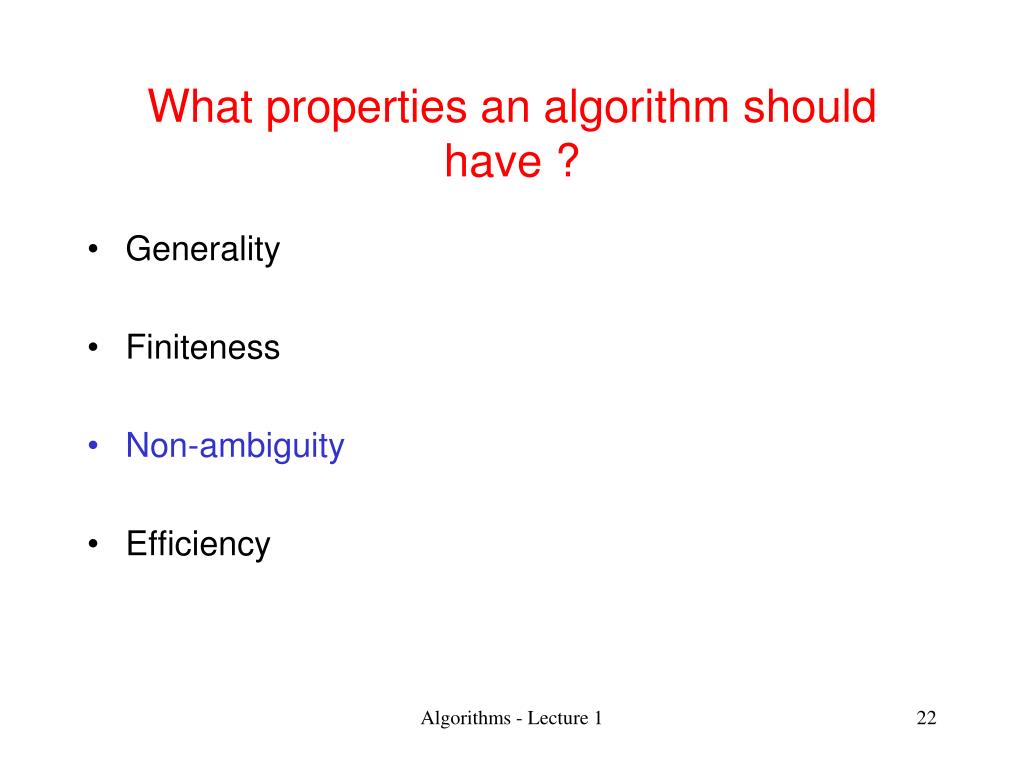 What properties an algorithm should have ?

• Generality

• Finiteness

• Non-ambiguity

• Efficiency

Algorithms - Lecture 1

22